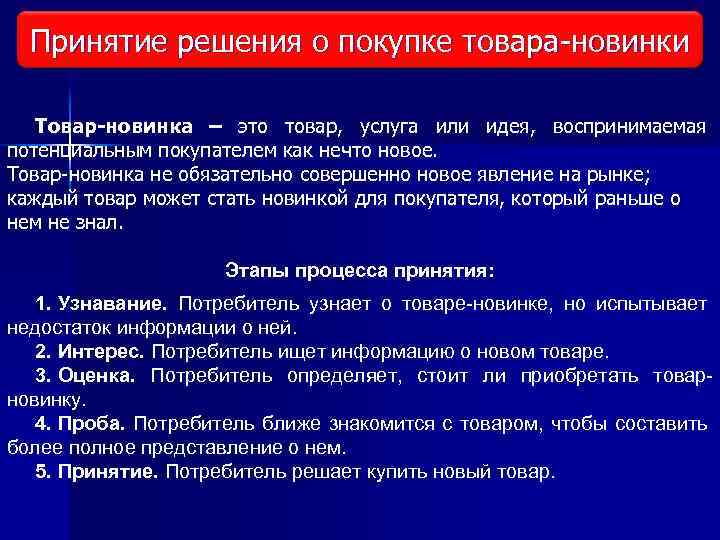 Принятие решения о покупке товара-новинки

Товар-новинка – это товар, услуга или идея, воспринимаемая потенциальным покупателем как нечто новое.
Товар-новинка не обязательно совершенно новое явление на рынке; каждый товар может стать новинкой для покупателя, который раньше о нем не знал.

Этапы процесса принятия:

1. Узнавание. Потребитель узнает о товаре-новинке, но испытывает недостаток информации о ней.
2. Интерес. Потребитель ищет информацию о новом товаре.
3. Оценка. Потребитель определяет, стоит ли приобретать товар-новинку.
4. Проба. Потребитель ближе знакомится с товаром, чтобы составить более полное представление о нем.
5. Принятие. Потребитель решает купить новый товар.